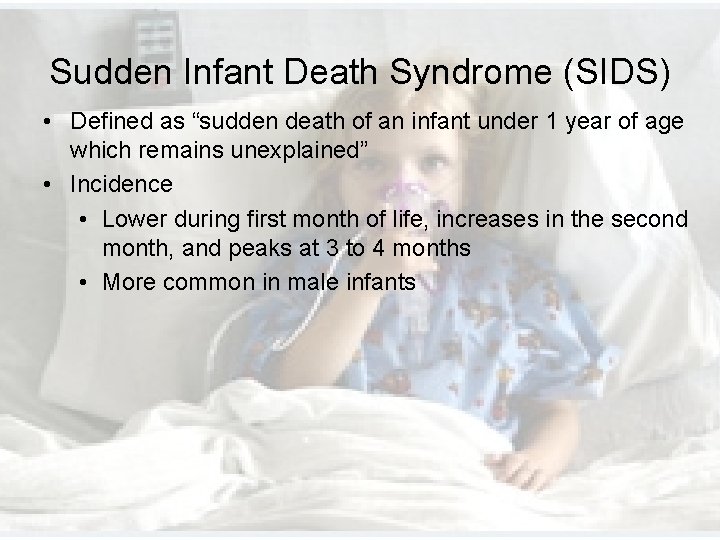 Sudden Infant Death Syndrome (SIDS)

• Defined as “sudden death of an infant under 1 year of age which remains unexplained”
• Incidence
  • Lower during first month of life, increases in the second month, and peaks at 3 to 4 months
  • More common in male infants